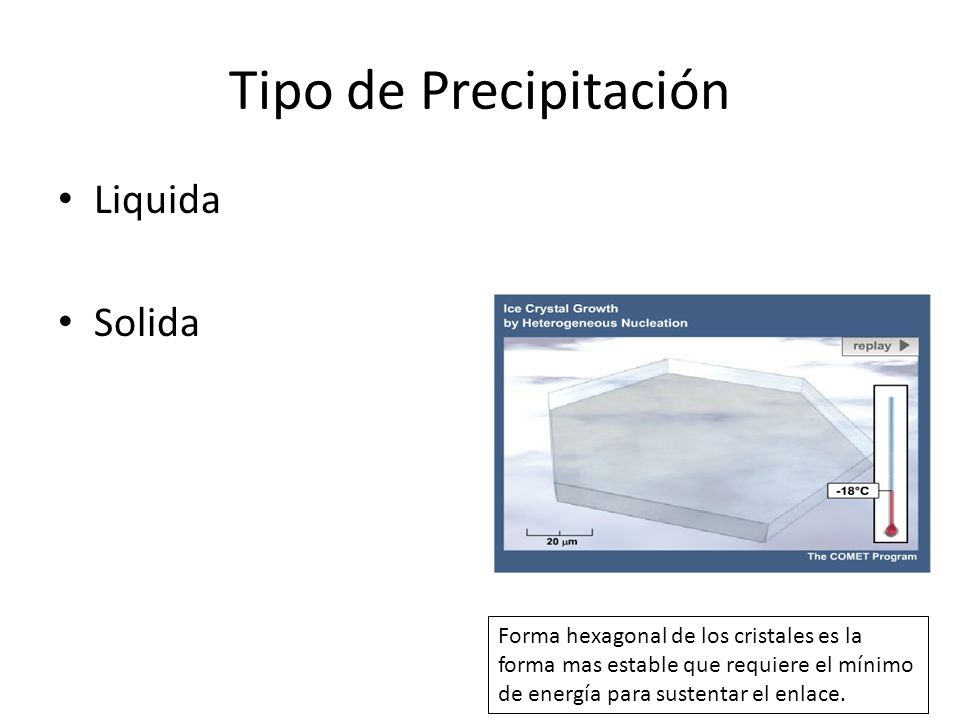 Tipo de Precipitación

• Liquida

• Solida

Ice Crystal Growth
by Heterogeneous Nucleation

replay

-18°C

20 μm

The COMET Program

Forma hexagonal de los cristales es la forma mas estable que requiere el mínimo de energía para sustentar el enlace.